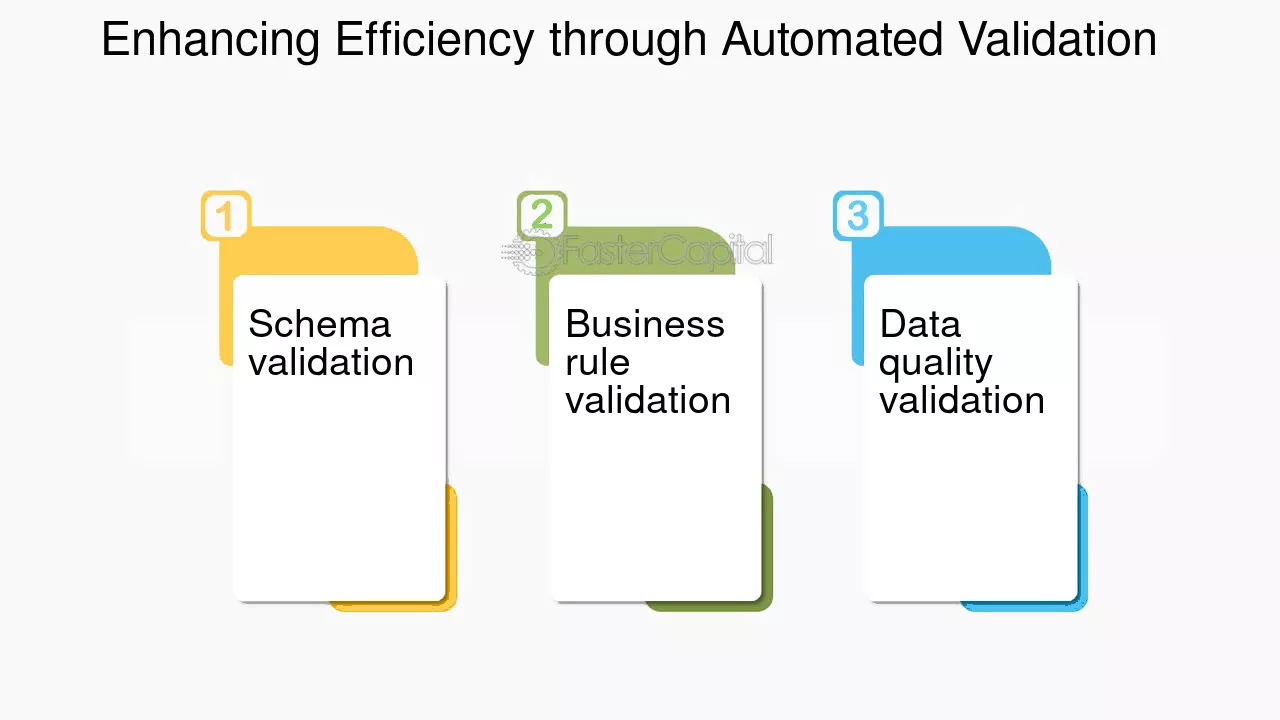 Enhancing Efficiency through Automated Validation

1

Schema validation

2

FasterCapital

Business rule validation

3

Data quality validation